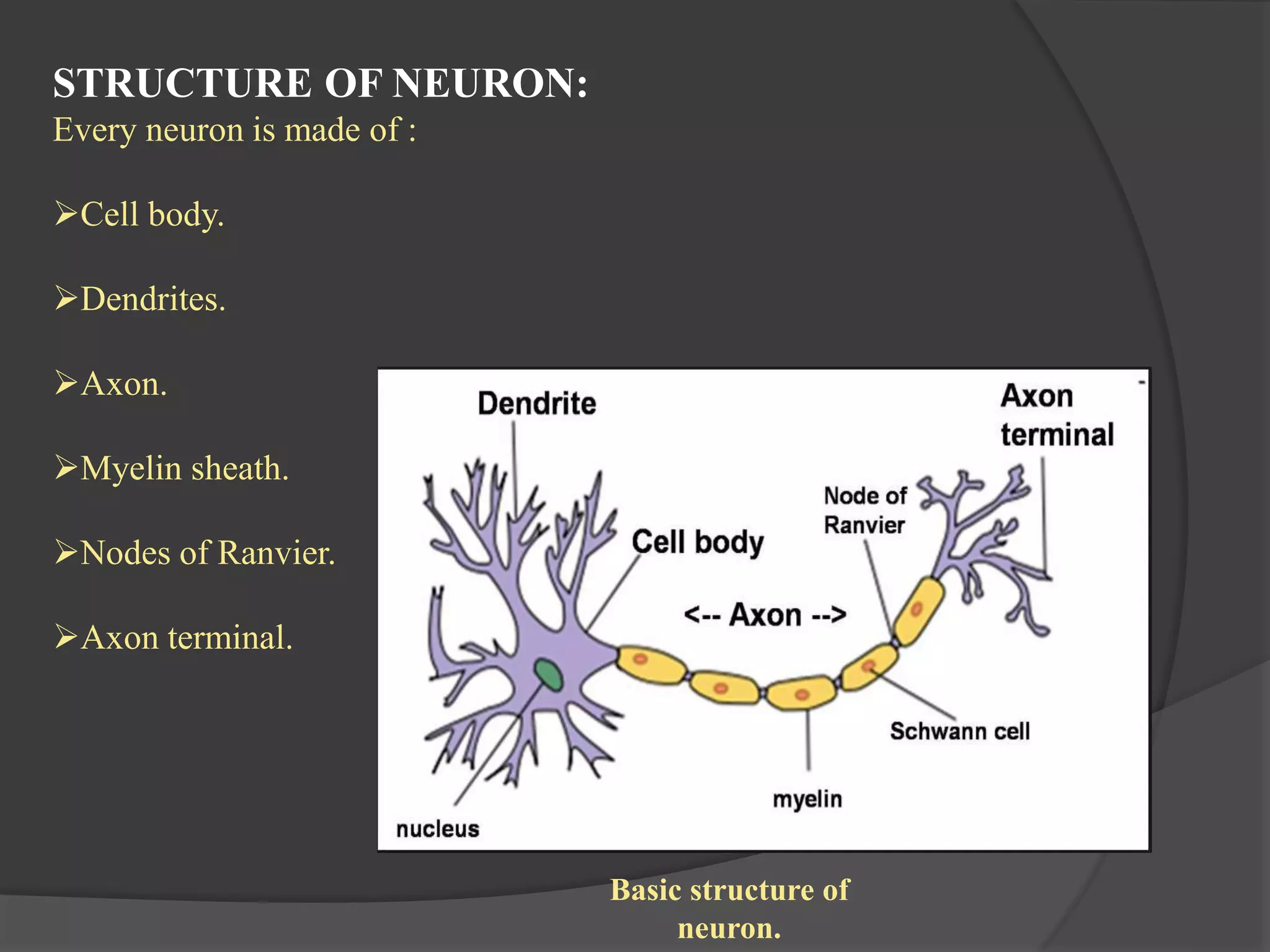 STRUCTURE OF NEURON:
Every neuron is made of :

➢Cell body.

➢Dendrites.

➢Axon.

➢Myelin sheath.

➢Nodes of Ranvier.

➢Axon terminal.

Dendrite
Axon terminal
Node of Ranvier
Cell body
<-- Axon -->
Schwann cell
myelin
nucleus

Basic structure of neuron.